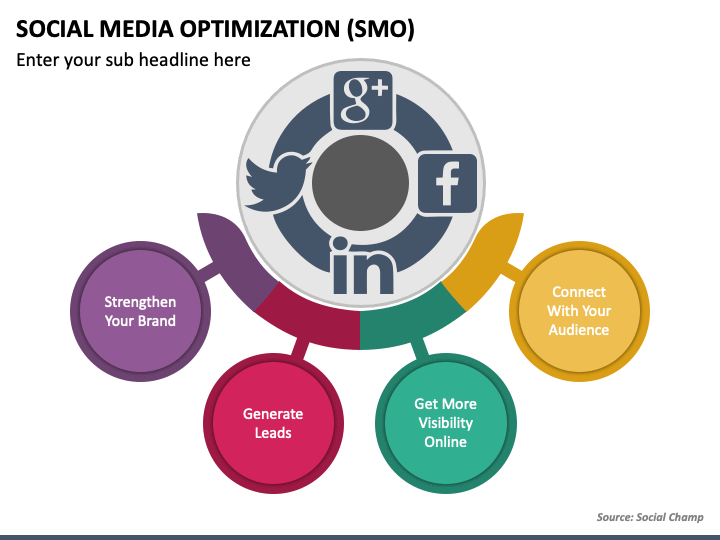 SOCIAL MEDIA OPTIMIZATION (SMO)

Enter your sub headline here

g+

f

in

Strengthen Your Brand

Generate Leads

Get More Visibility Online

Connect With Your Audience

Source: Social Champ